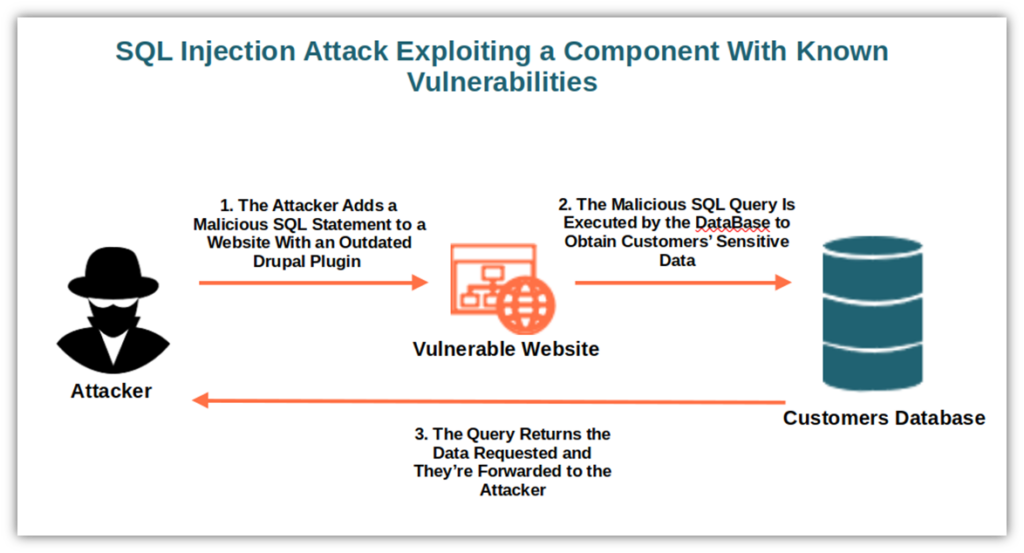 SQL Injection Attack Exploiting a Component With Known Vulnerabilities

1. The Attacker Adds a Malicious SQL Statement to a Website With an Outdated Drupal Plugin

2. The Malicious SQL Query Is Executed by the DataBase to Obtain Customers' Sensitive Data

Attacker

Vulnerable Website

Customers Database

3. The Query Returns the Data Requested and They're Forwarded to the Attacker